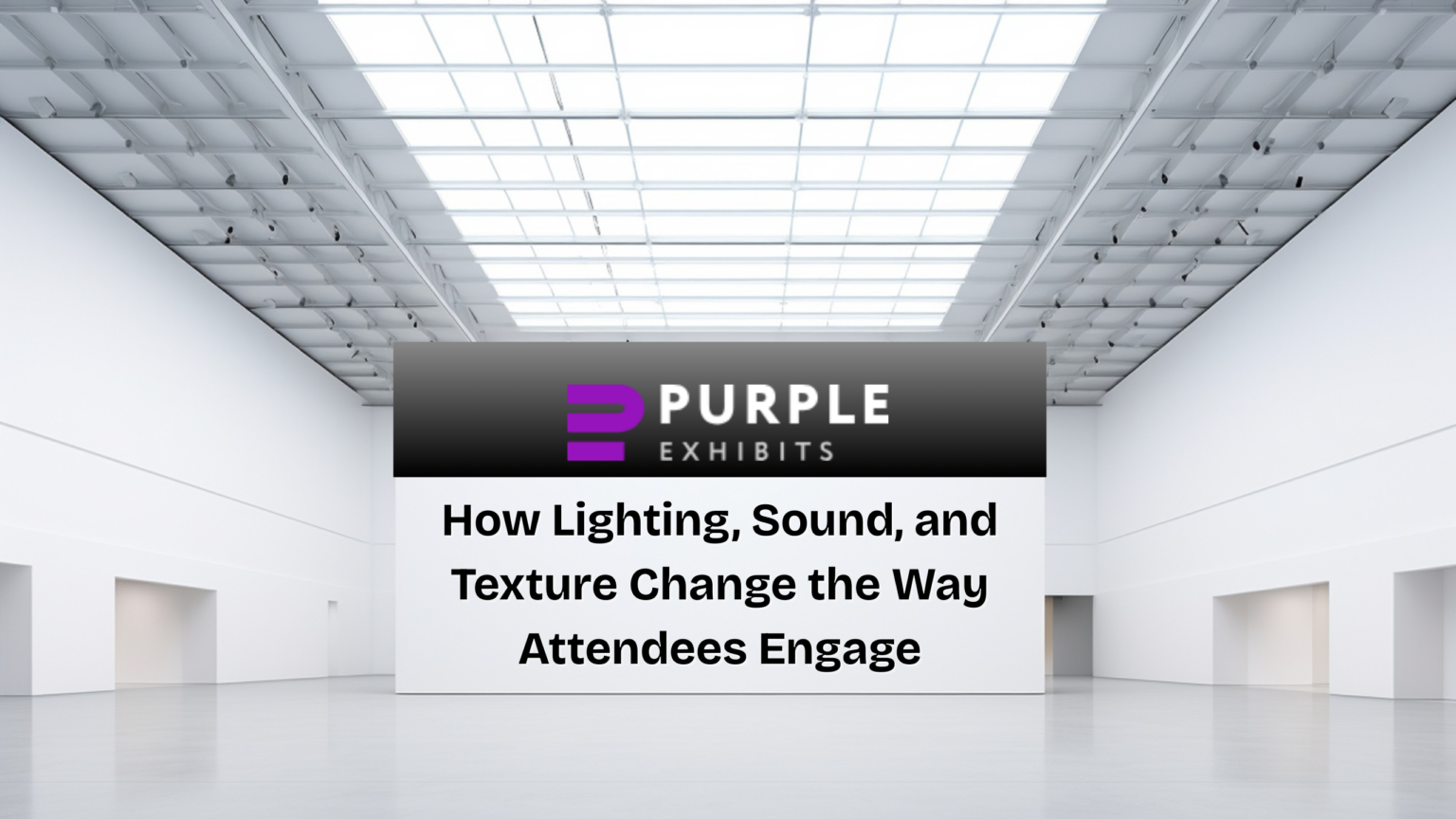 PURPLE
EXHIBITS

How Lighting, Sound, and Texture Change the Way Attendees Engage